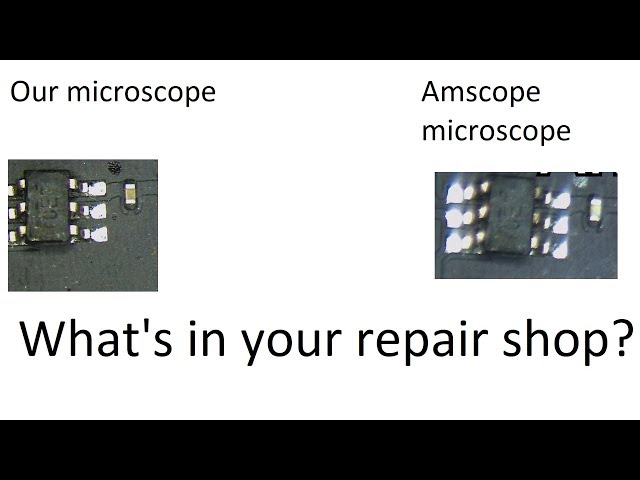 Our microscope

Amscope microscope

What's in your repair shop?